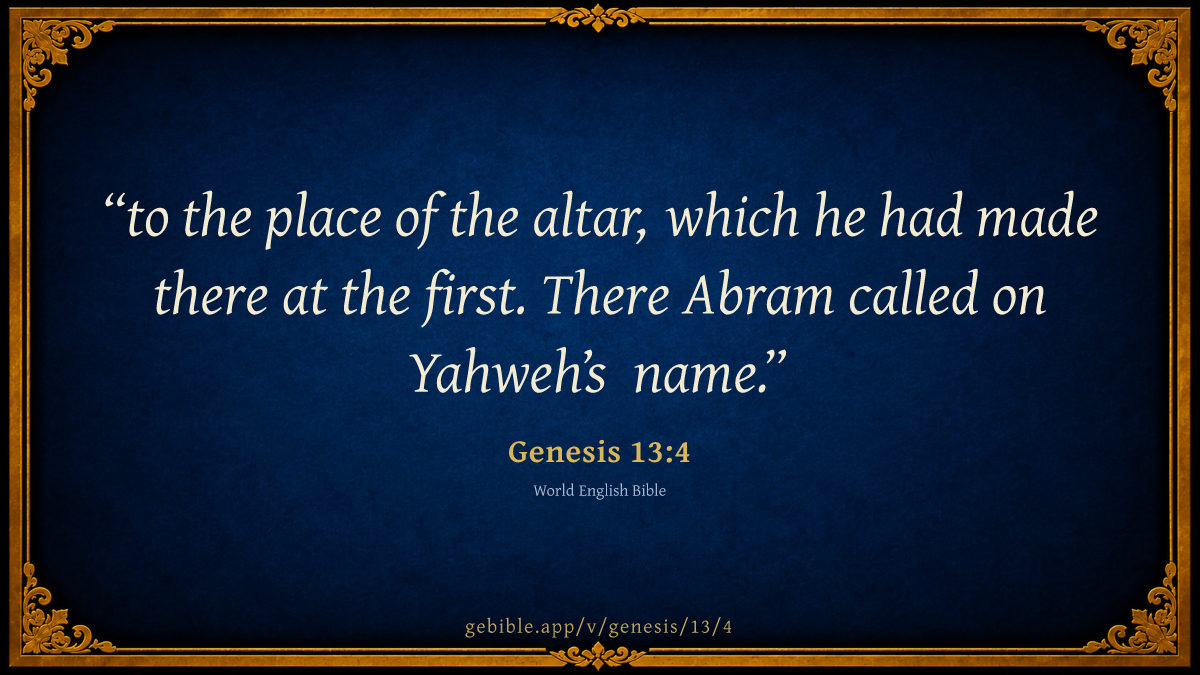 “to the place of the altar, which he had made there at the first. There Abram called on Yahweh’s name.”

Genesis 13:4

World English Bible

gebible.app/v/genesis/13/4